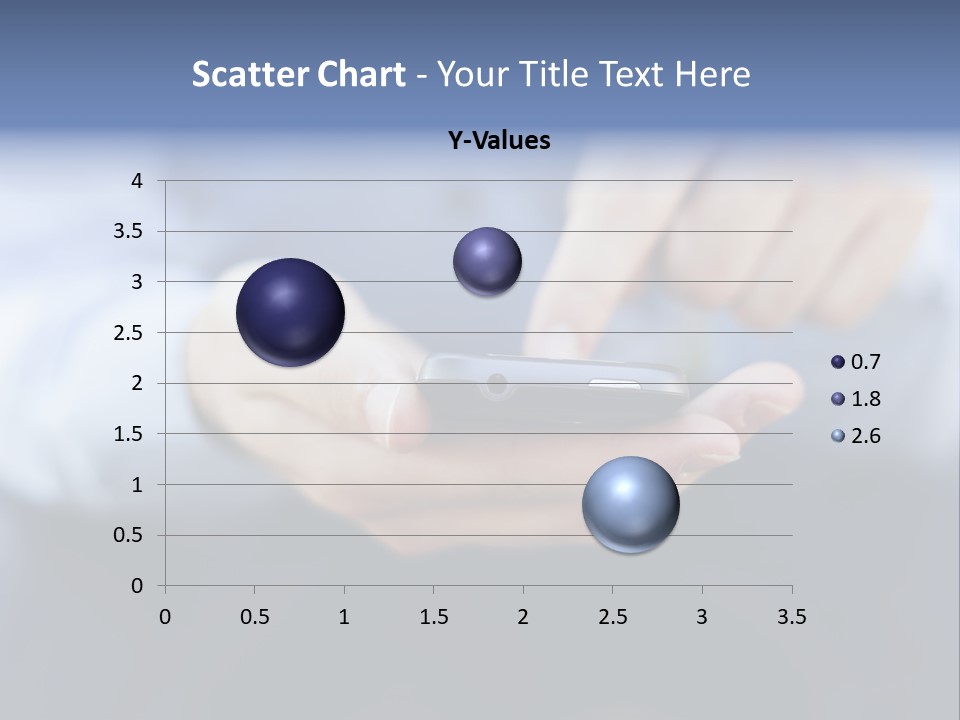 Scatter Chart - Your Title Text Here

Y-Values

4
3.5
3
2.5
2
1.5
1
0.5
0

0 0.5 1 1.5 2 2.5 3 3.5

0.7
1.8
2.6